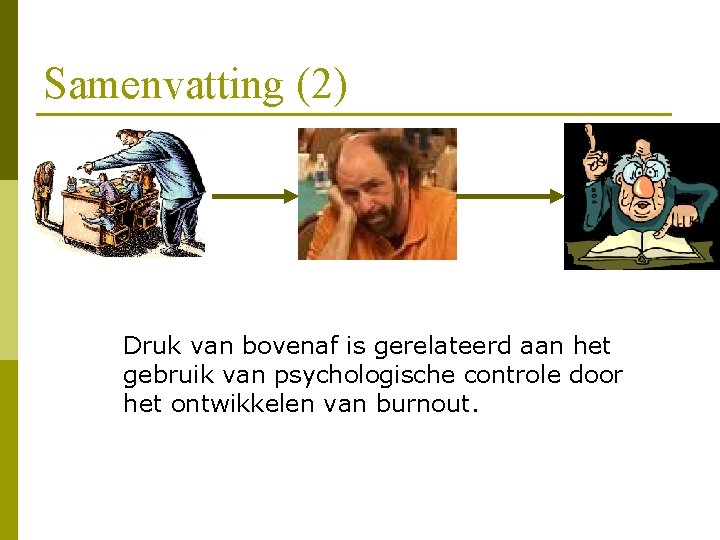 Samenvatting (2)

Druk van bovenaf is gerelateerd aan het gebruik van psychologische controle door het ontwikkelen van burnout.